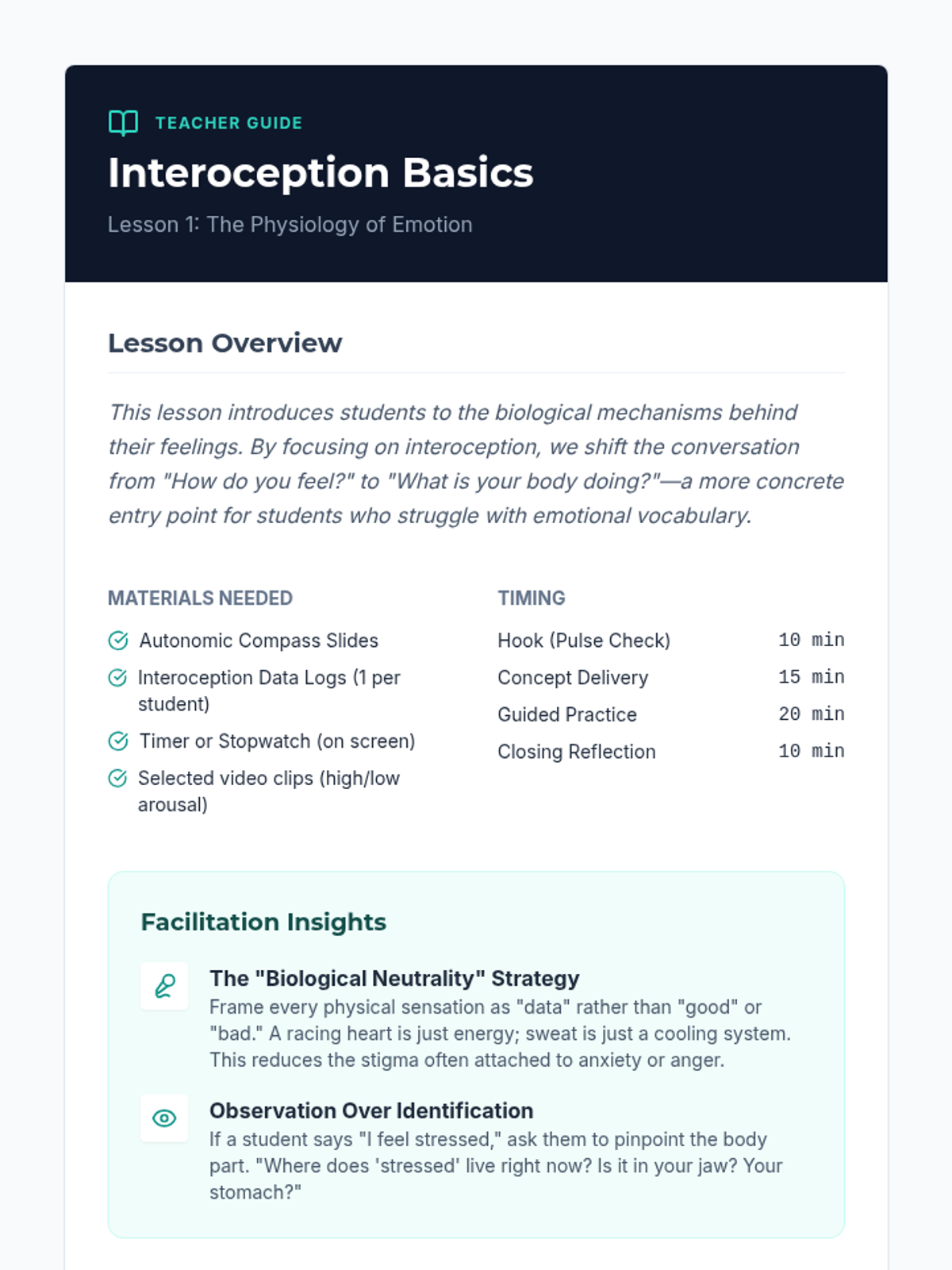 TEACHER GUIDE

Interoception Basics

Lesson 1: The Physiology of Emotion

Lesson Overview

This lesson introduces students to the biological mechanisms behind their feelings. By focusing on interoception, we shift the conversation from "How do you feel?" to "What is your body doing?"—a more concrete entry point for students who struggle with emotional vocabulary.

MATERIALS NEEDED

Autonomic Compass Slides

Interoception Data Logs (1 per student)

Timer or Stopwatch (on screen)

Selected video clips (high/low arousal)

TIMING

| Hook (Pulse Check) | 10 min |
|---|---|
| Concept Delivery | 15 min |
| Guided Practice | 20 min |
| Closing Reflection | 10 min |

Facilitation Insights

The "Biological Neutrality" Strategy
Frame every physical sensation as "data" rather than "good" or "bad." A racing heart is just energy; sweat is just a cooling system. This reduces the stigma often attached to anxiety or anger.

Observation Over Identification
If a student says "I feel stressed," ask them to pinpoint the body part. "Where does 'stressed' live right now? Is it in your jaw? Your stomach?"